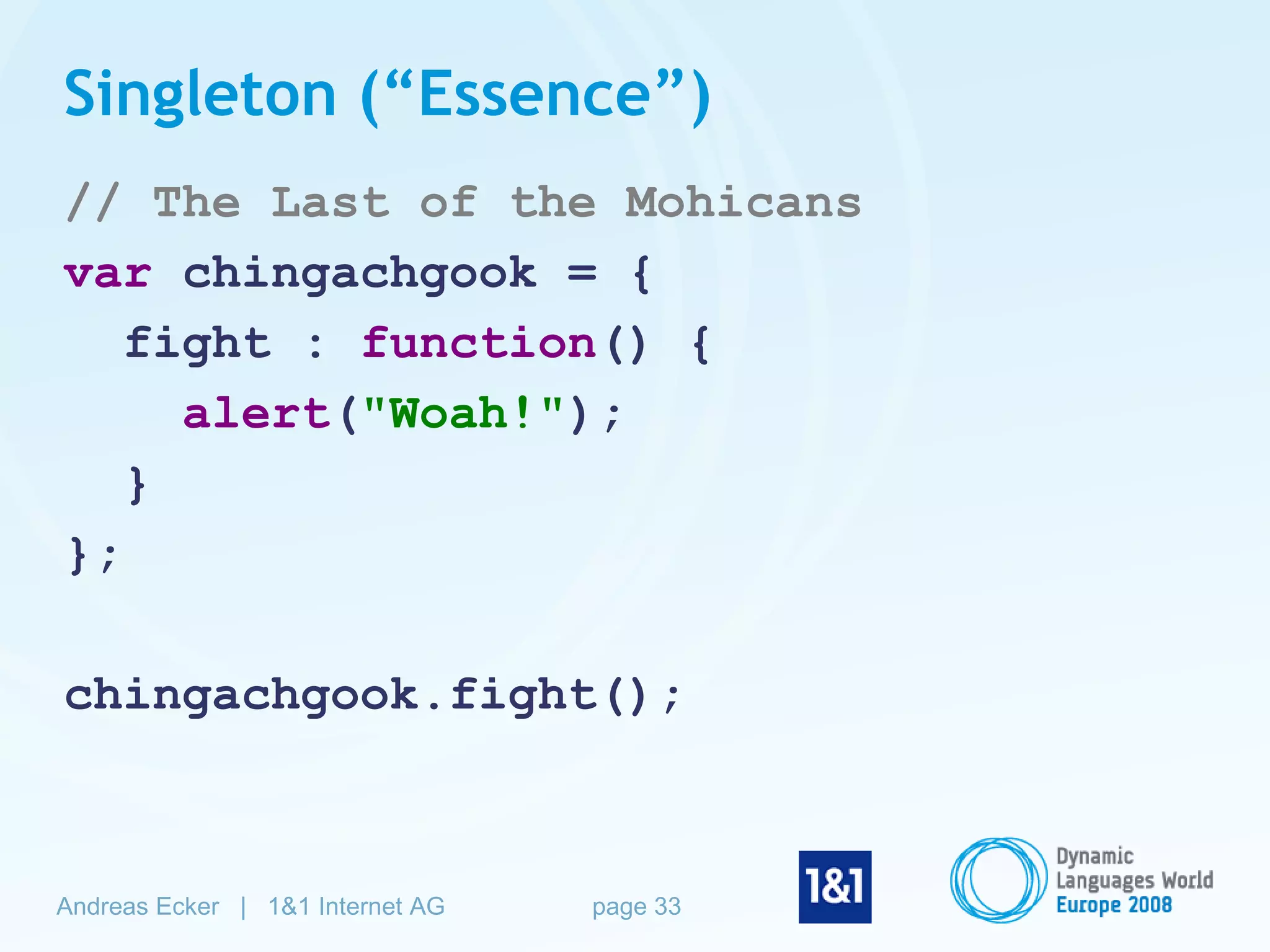 Singleton (“Essence”)

// The Last of the Mohicans
var chingachgook = {
  fight : function() {
    alert("Woah!");
  }
};

chingachgook.fight();

Andreas Ecker | 1&1 Internet AG page 33

1&1

Dynamic Languages World Europe 2008